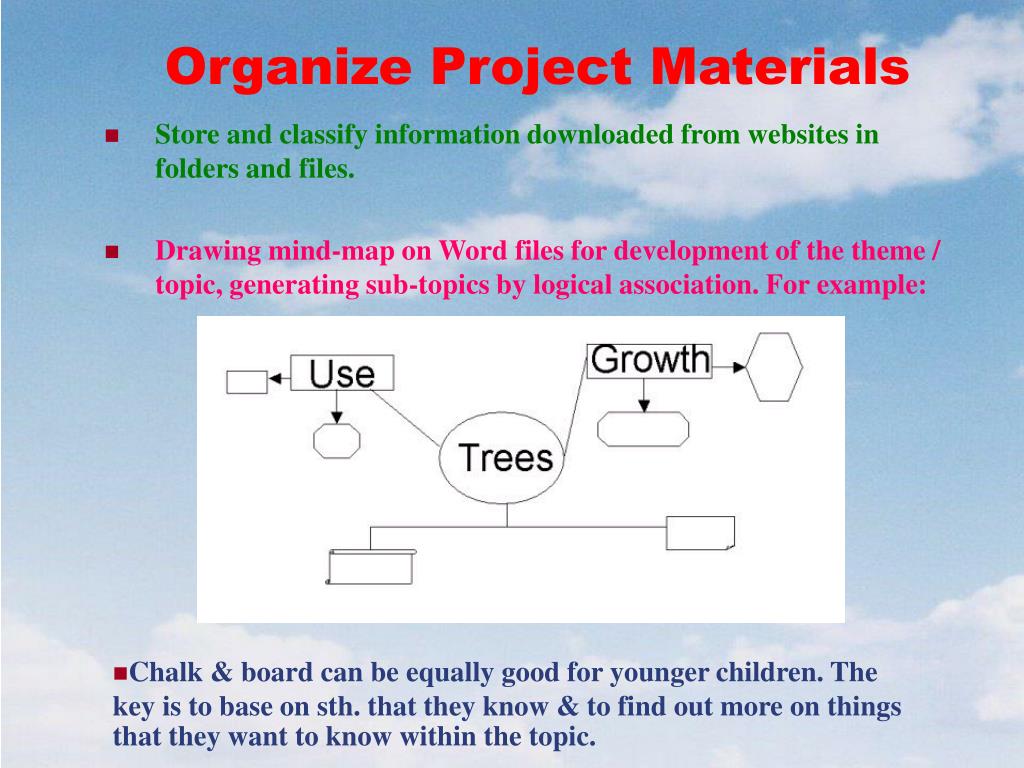 Organize Project Materials

■ Store and classify information downloaded from websites in folders and files.

■ Drawing mind-map on Word files for development of the theme / topic, generating sub-topics by logical association. For example:

Use

Growth

Trees

■Chalk & board can be equally good for younger children. The key is to base on sth. that they know & to find out more on things that they want to know within the topic.